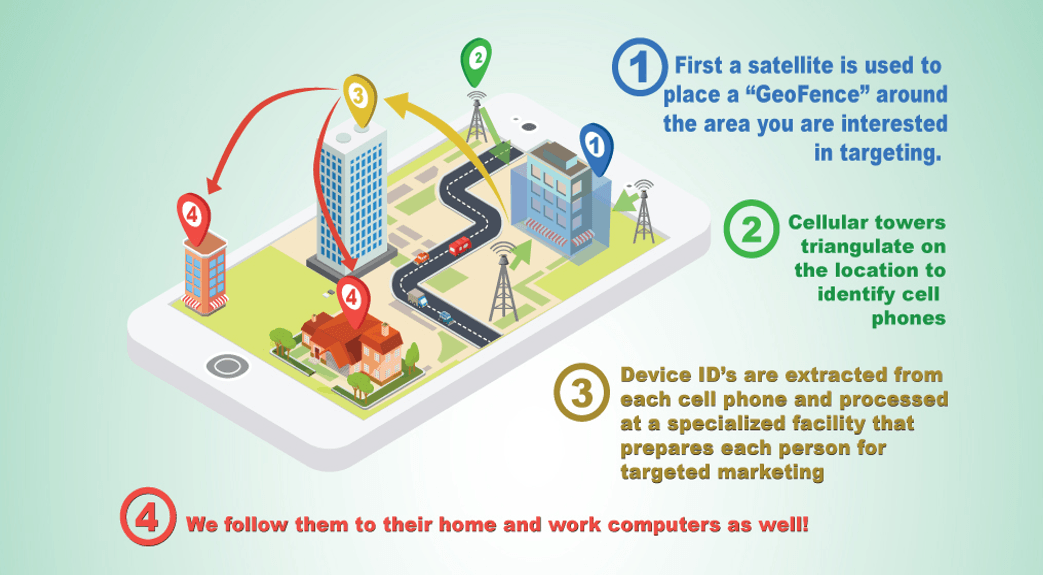 2

3

1

4

4

1 First a satellite is used to place a “GeoFence” around the area you are interested in targeting.

2 Cellular towers triangulate on the location to identify cell phones

3 Device ID’s are extracted from each cell phone and processed at a specialized facility that prepares each person for targeted marketing

4 We follow them to their home and work computers as well!